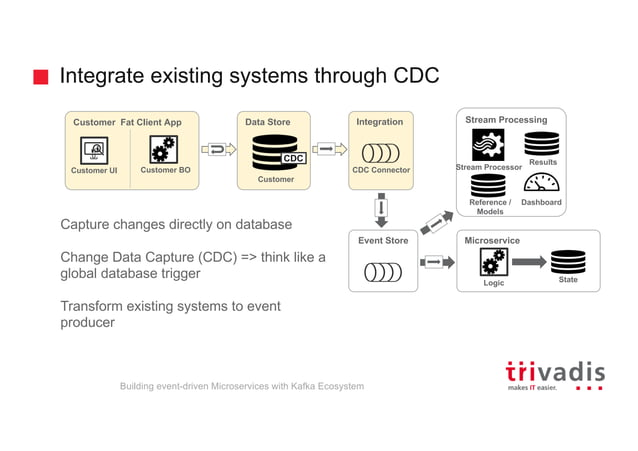 Integrate existing systems through CDC

Customer Fat Client App

Customer UI

Customer BO

Data Store

CDC

Customer

Integration

CDC Connector

Stream Processing

Stream Processor

Results

Reference / Models

Dashboard

Event Store

Microservice

Logic

State

Capture changes directly on database

Change Data Capture (CDC) => think like a global database trigger

Transform existing systems to event producer

Building event-driven Microservices with Kafka Ecosystem

trivadis
makes IT easier.